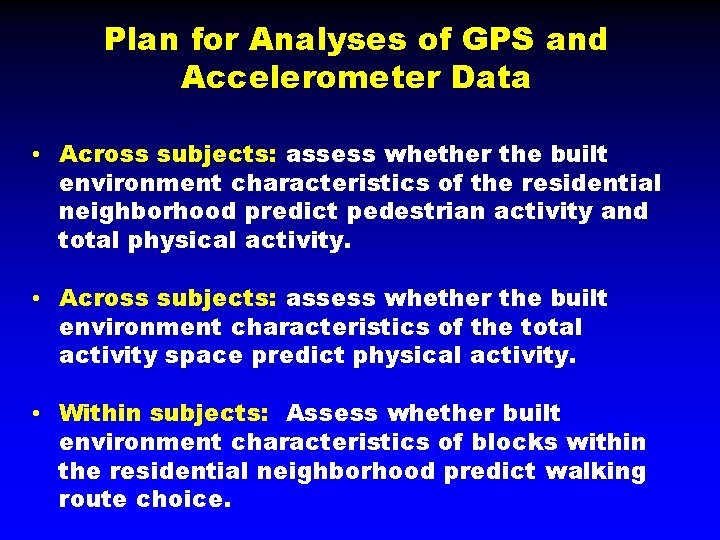 Plan for Analyses of GPS and Accelerometer Data

• Across subjects: assess whether the built environment characteristics of the residential neighborhood predict pedestrian activity and total physical activity.

• Across subjects: assess whether the built environment characteristics of the total activity space predict physical activity.

• Within subjects: Assess whether built environment characteristics of blocks within the residential neighborhood predict walking route choice.